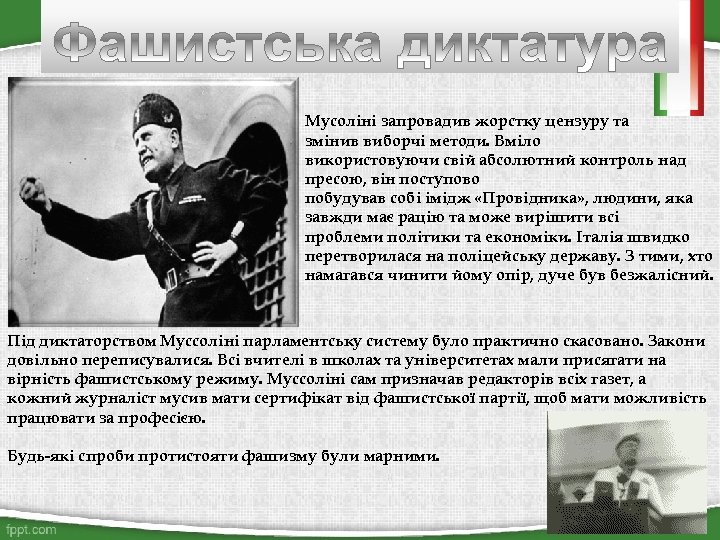 Фашистська диктатура

Мусоліні запровадив жорстку цензуру та змінив виборчі методи. Вміло використовуючи свій абсолютний контроль над пресою, він поступово побудував собі імідж «Провідника», людини, яка завжди має рацію та може вирішити всі проблеми політики та економіки. Італія швидко перетворилася на поліцейську державу. З тими, хто намагався чинити йому опір, дуче був безжалісний.

Під диктаторством Муссоліні парламентську систему було практично скасовано. Закони довільно переписувалися. Всі вчителі в школах та університетах мали присягати на вірність фашистському режиму. Муссоліні сам призначав редакторів всіх газет, а кожний журналіст мусив мати сертифікат від фашистської партії, щоб мати можливість працювати за професією.

Будь-які спроби протистояти фашизму були марними.

fppt.com